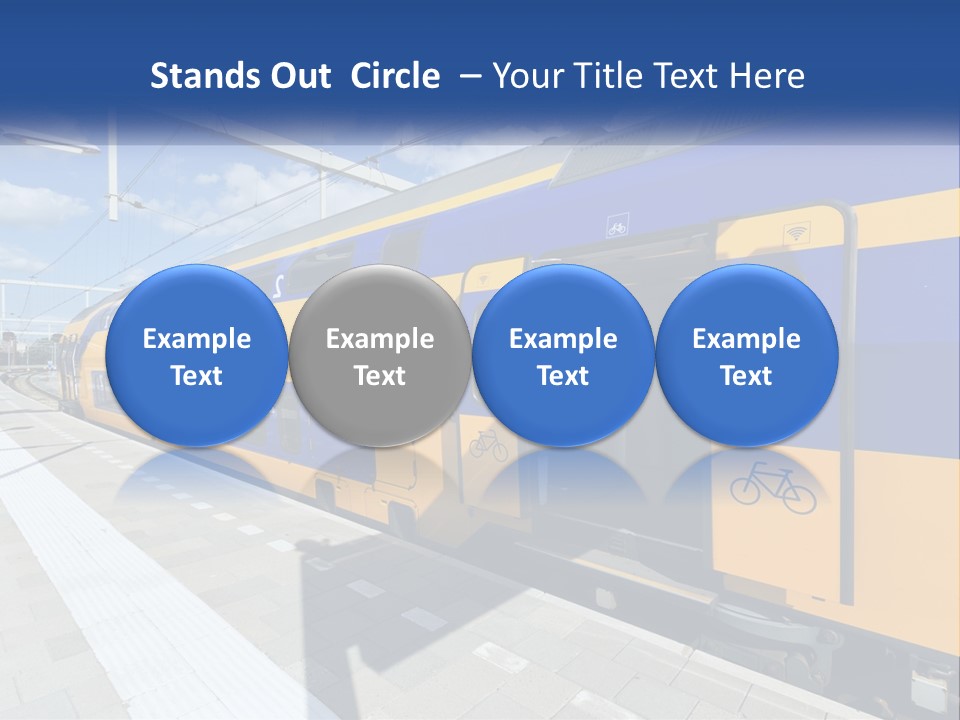 Stands Out Circle – Your Title Text Here

Example Text

Example Text

Example Text

Example Text